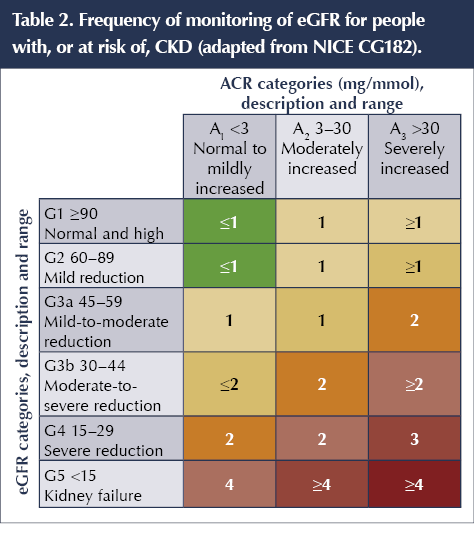 Table 2. Frequency of monitoring of eGFR for people with, or at risk of, CKD (adapted from NICE CG182).

ACR categories (mg/mmol), description and range

eGFR categories, description and range

| | $A_1$ <3 Normal to mildly increased | $A_2$ 3–30 Moderately increased | $A_3$ >30 Severely increased |
|---|---|---|---|
| G1 ≥90 Normal and high | ≤1 | 1 | ≥1 |
| G2 60–89 Mild reduction | ≤1 | 1 | ≥1 |
| G3a 45–59 Mild-to-moderate reduction | 1 | 1 | 2 |
| G3b 30–44 Moderate-to-severe reduction | ≤2 | 2 | ≥2 |
| G4 15–29 Severe reduction | 2 | 2 | 3 |
| G5 <15 Kidney failure | 4 | ≥4 | ≥4 |